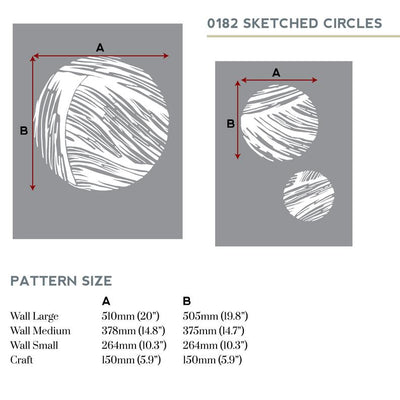 0182 SKETCHED CIRCLES

A

B

A

B

PATTERN SIZE

| | A | B |
|---|---|---|
| Wall Large | 510mm (20") | 505mm (19.8") |
| Wall Medium | 378mm (14.8") | 375mm (14.7") |
| Wall Small | 264mm (10.3") | 264mm (10.3") |
| Craft | 150mm (5.9") | 150mm (5.9") |